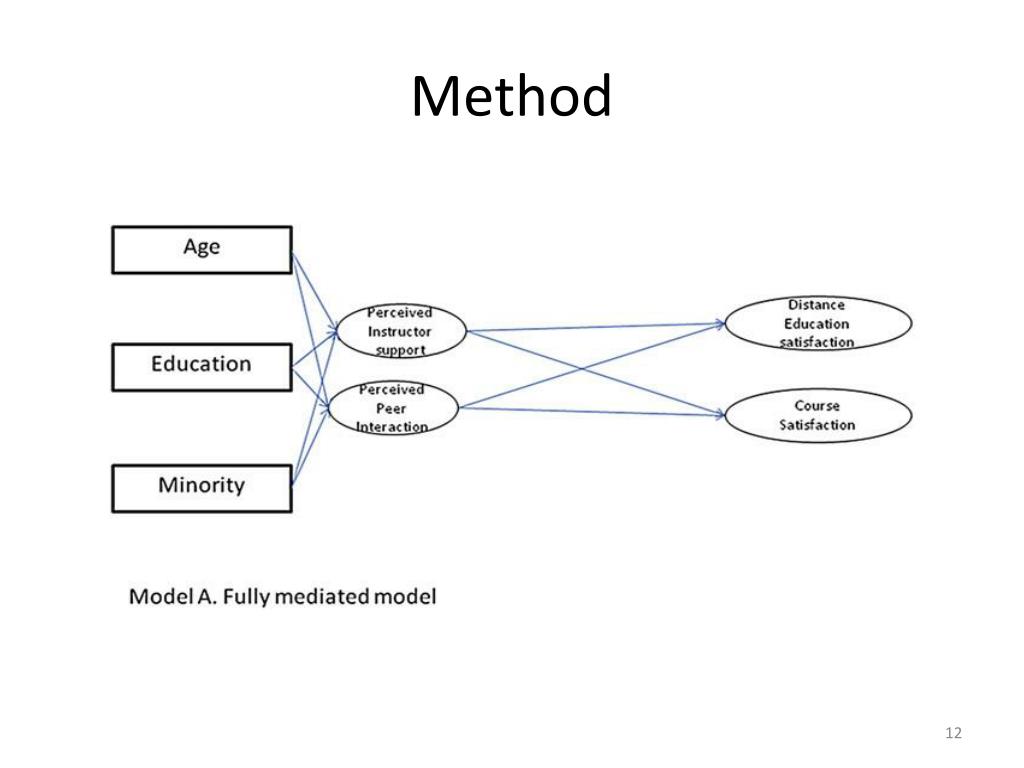 Method

Age

Education

Minority

Perceived Instructor support

Perceived Peer Interaction

Distance Education satisfaction

Course Satisfaction

Model A. Fully mediated model

12